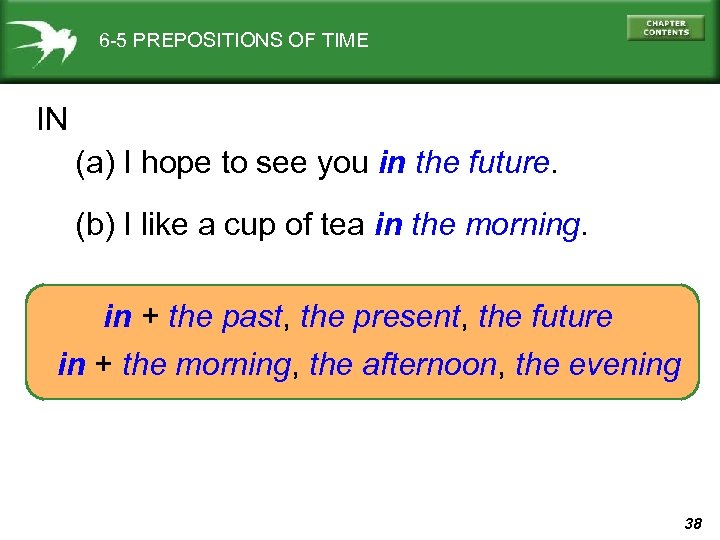 6-5 PREPOSITIONS OF TIME

CHAPTER CONTENTS

IN

(a) I hope to see you in the future.

(b) I like a cup of tea in the morning.

in + the past, the present, the future

in + the morning, the afternoon, the evening

38